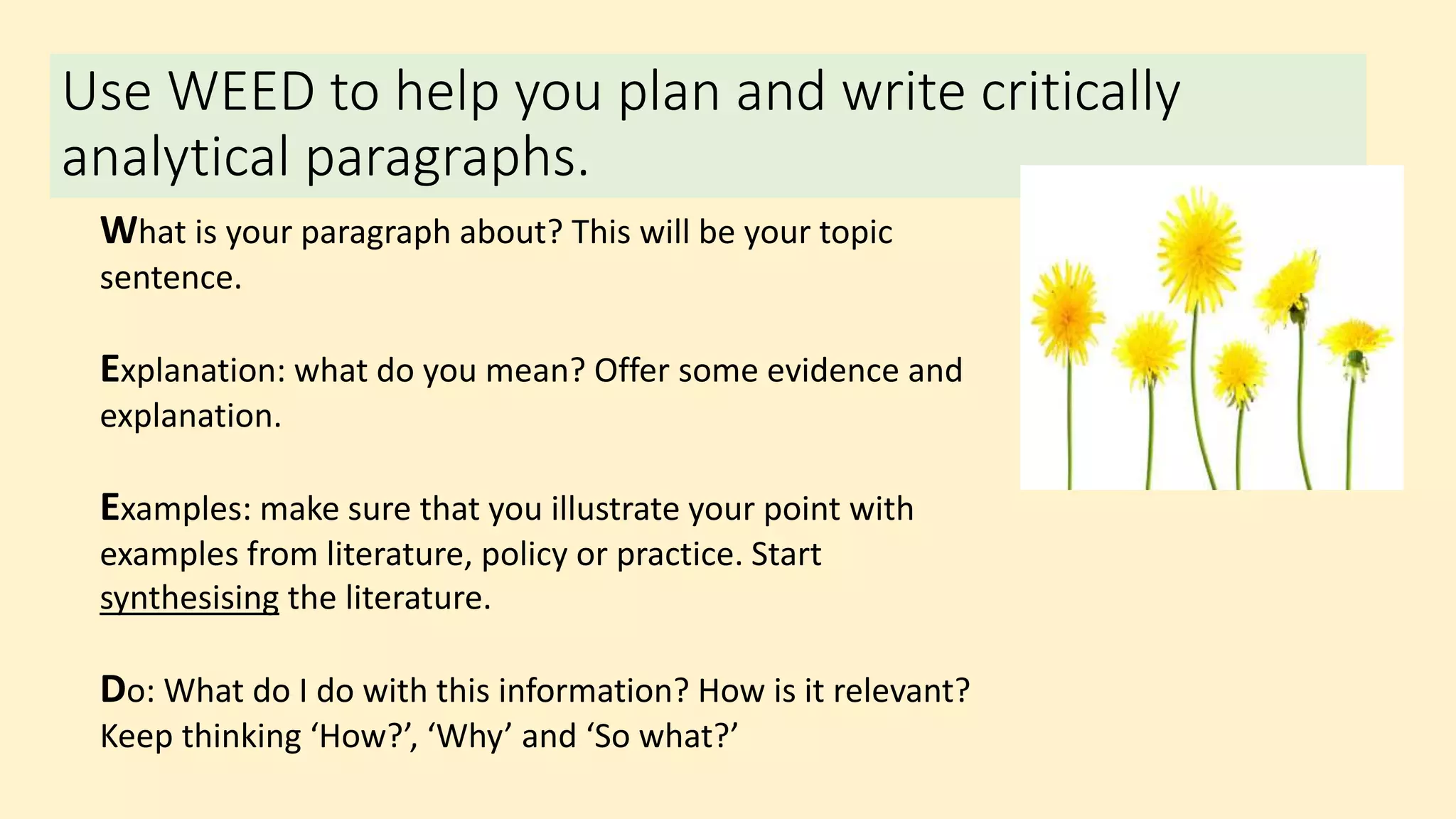 Use WEED to help you plan and write critically analytical paragraphs.

What is your paragraph about? This will be your topic sentence.

Explanation: what do you mean? Offer some evidence and explanation.

Examples: make sure that you illustrate your point with examples from literature, policy or practice. Start synthesising the literature.

Do: What do I do with this information? How is it relevant? Keep thinking ‘How?’, ‘Why’ and ‘So what?’